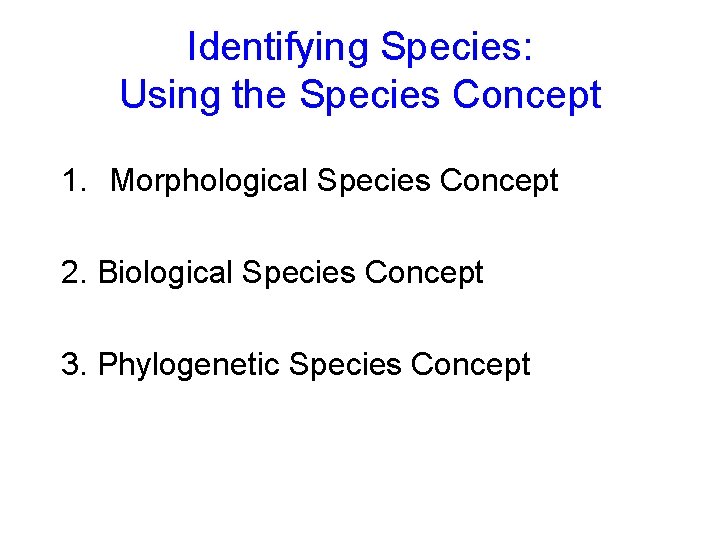 Identifying Species:
Using the Species Concept

1. Morphological Species Concept

2. Biological Species Concept

3. Phylogenetic Species Concept